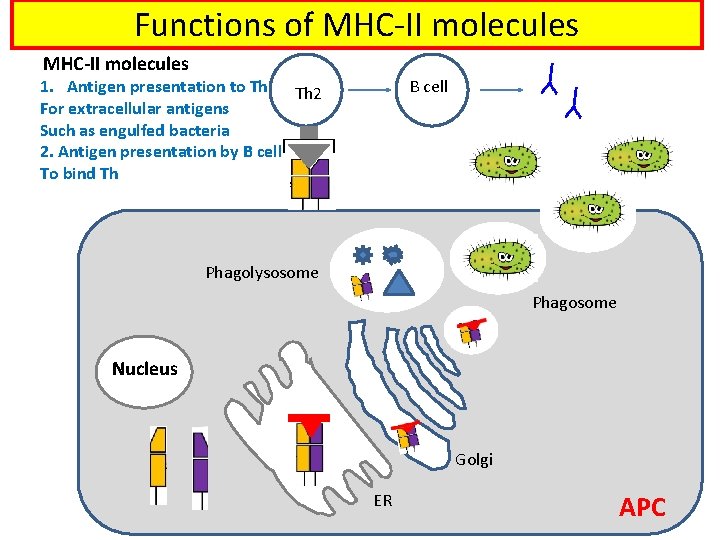 Functions of MHC-II molecules

MHC-II molecules
1. Antigen presentation to Th
For extracellular antigens
Such as engulfed bacteria
2. Antigen presentation by B cell
To bind Th

Th2

B cell

Phagolysosome

Phagosome

Nucleus

Golgi

ER

APC